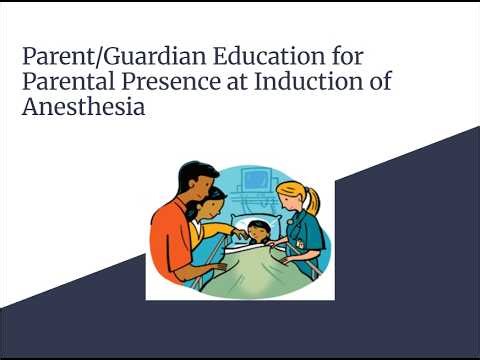 Parent/Guardian Education for Parental Presence at Induction of Anesthesia